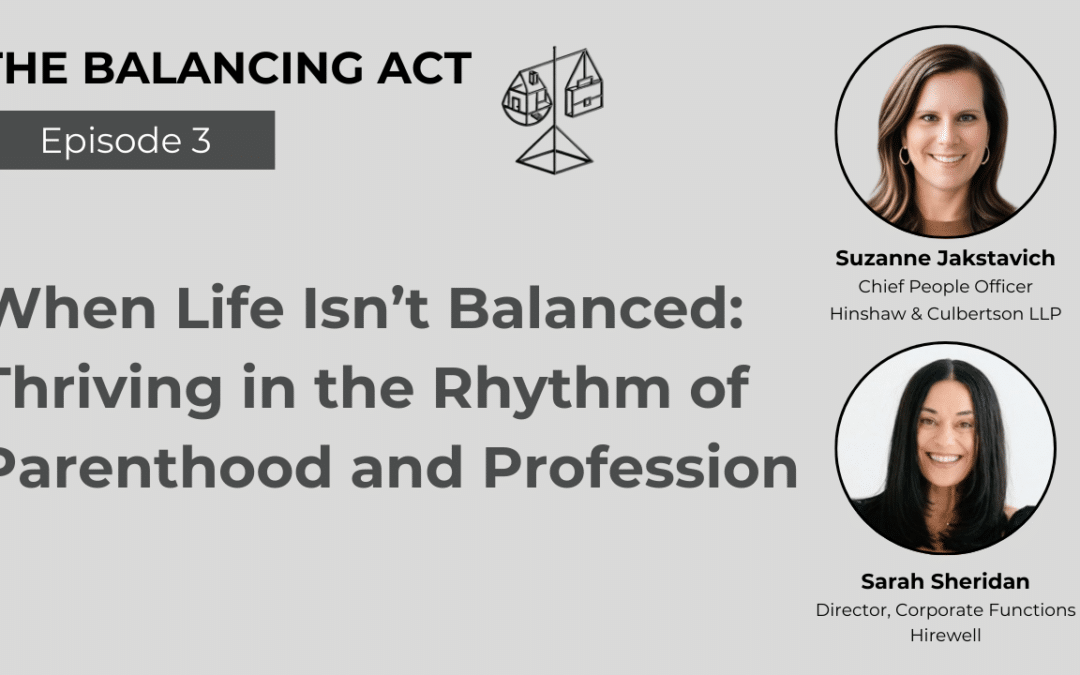 HE BALANCING ACT

Episode 3

When Life Isn't Balanced: Thriving in the Rhythm of Parenthood and Profession

Suzanne Jakstavich
Chief People Officer
Hinshaw & Culbertson LLP

Sarah Sheridan
Director, Corporate Functions
Hirewell